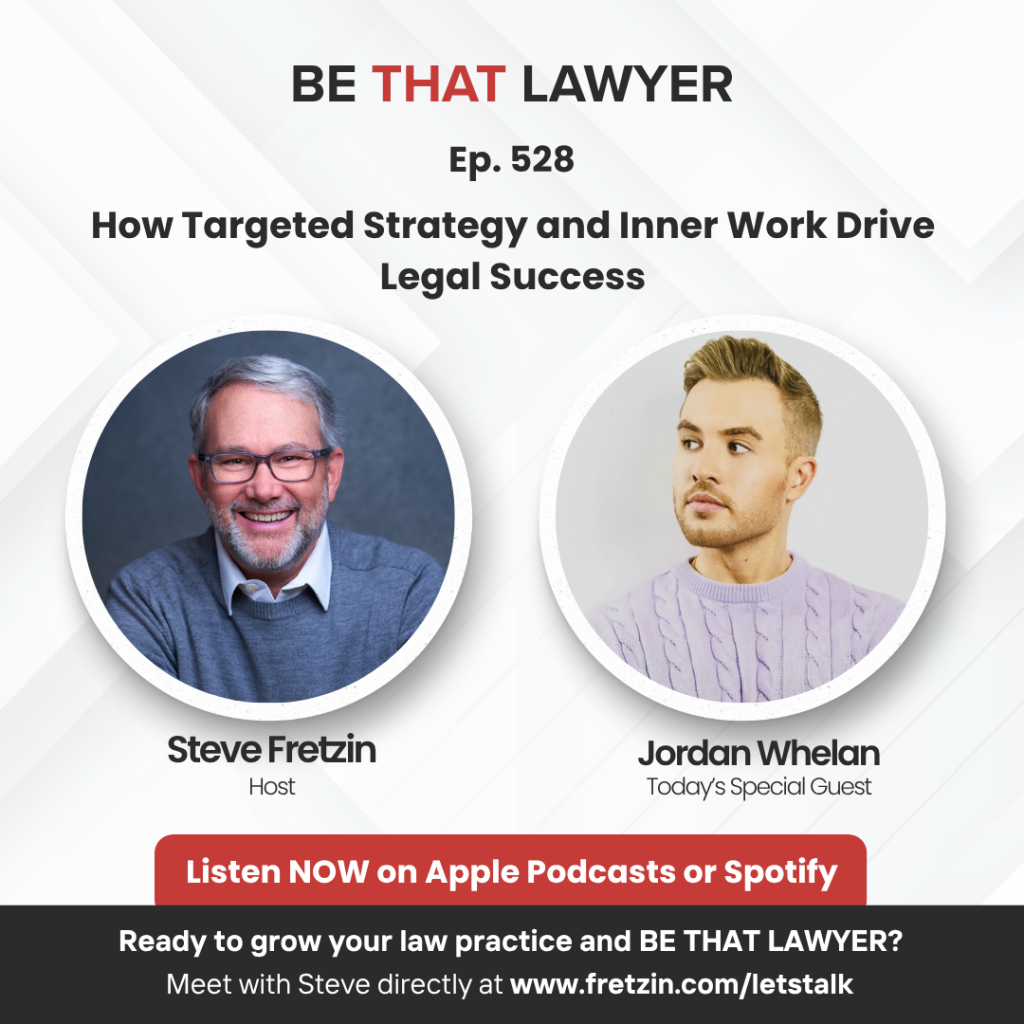 BE THAT LAWYER

Ep. 528

How Targeted Strategy and Inner Work Drive Legal Success

Steve Fretzin
Host

Jordan Whelan
Today's Special Guest

Listen NOW on Apple Podcasts or Spotify

Ready to grow your law practice and BE THAT LAWYER?
Meet with Steve directly at www.fretzin.com/letstalk